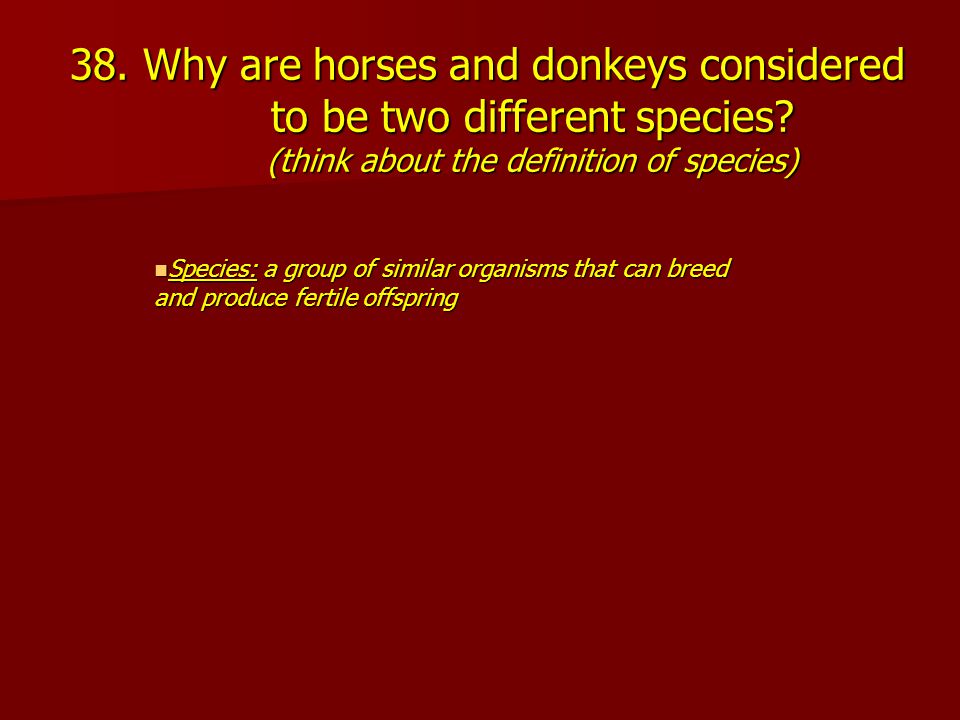 38. Why are horses and donkeys considered to be two different species?
(think about the definition of species)

Species: a group of similar organisms that can breed and produce fertile offspring